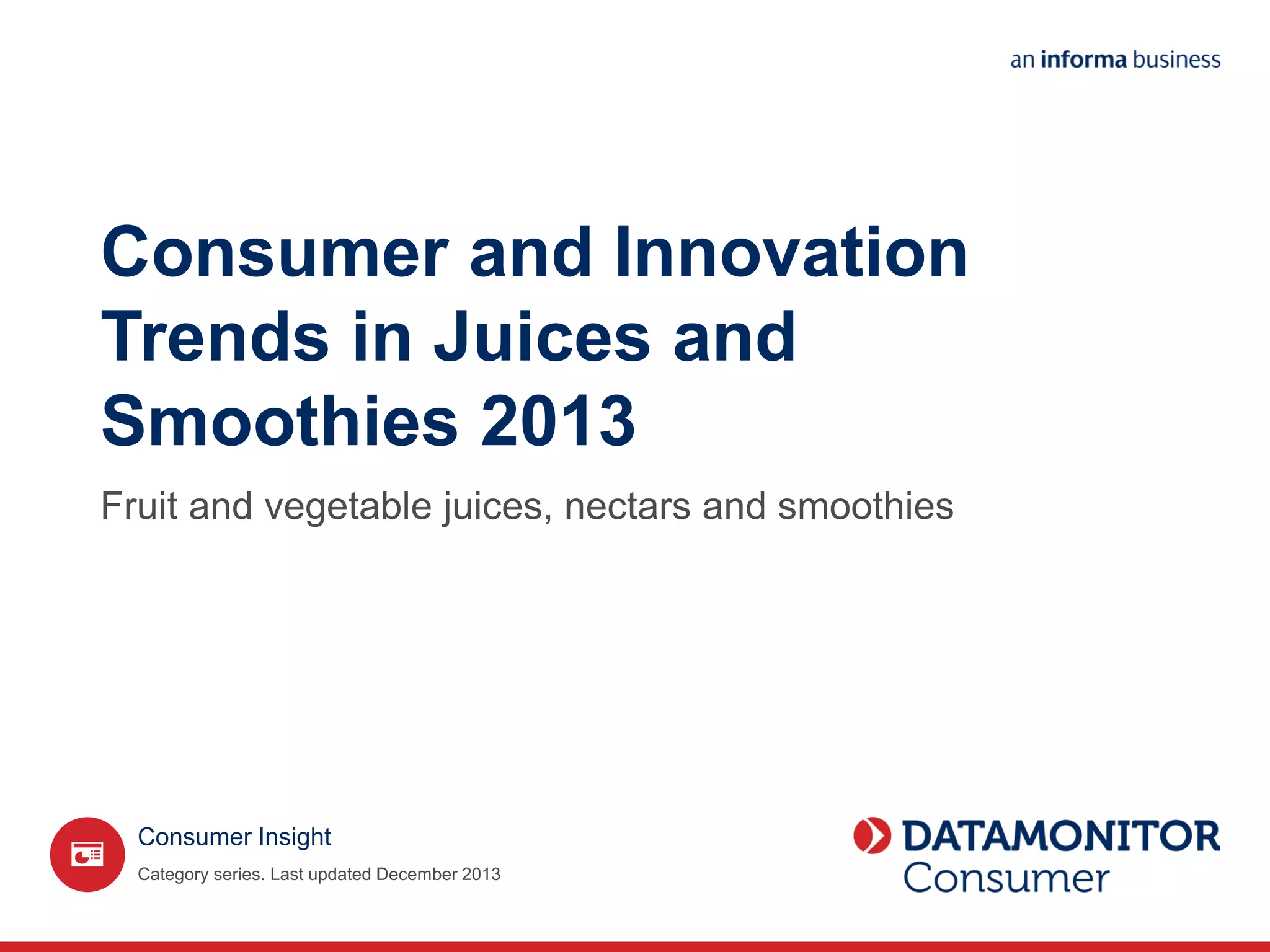 an informa business

Consumer and Innovation Trends in Juices and Smoothies 2013

Fruit and vegetable juices, nectars and smoothies

Consumer Insight

Category series. Last updated December 2013

DATAMONITOR Consumer